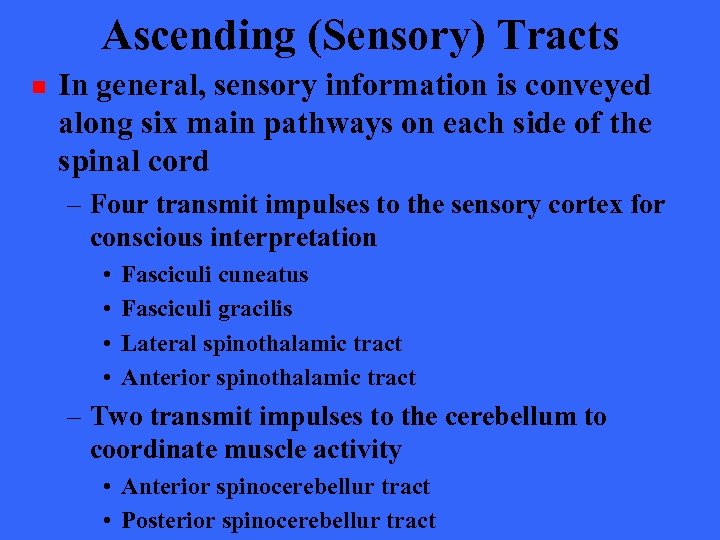 Ascending (Sensory) Tracts

In general, sensory information is conveyed along six main pathways on each side of the spinal cord

– Four transmit impulses to the sensory cortex for conscious interpretation

• Fasciculi cuneatus

• Fasciculi gracilis

• Lateral spinothalamic tract

• Anterior spinothalamic tract

– Two transmit impulses to the cerebellum to coordinate muscle activity

• Anterior spinocerebellur tract

• Posterior spinocerebellur tract